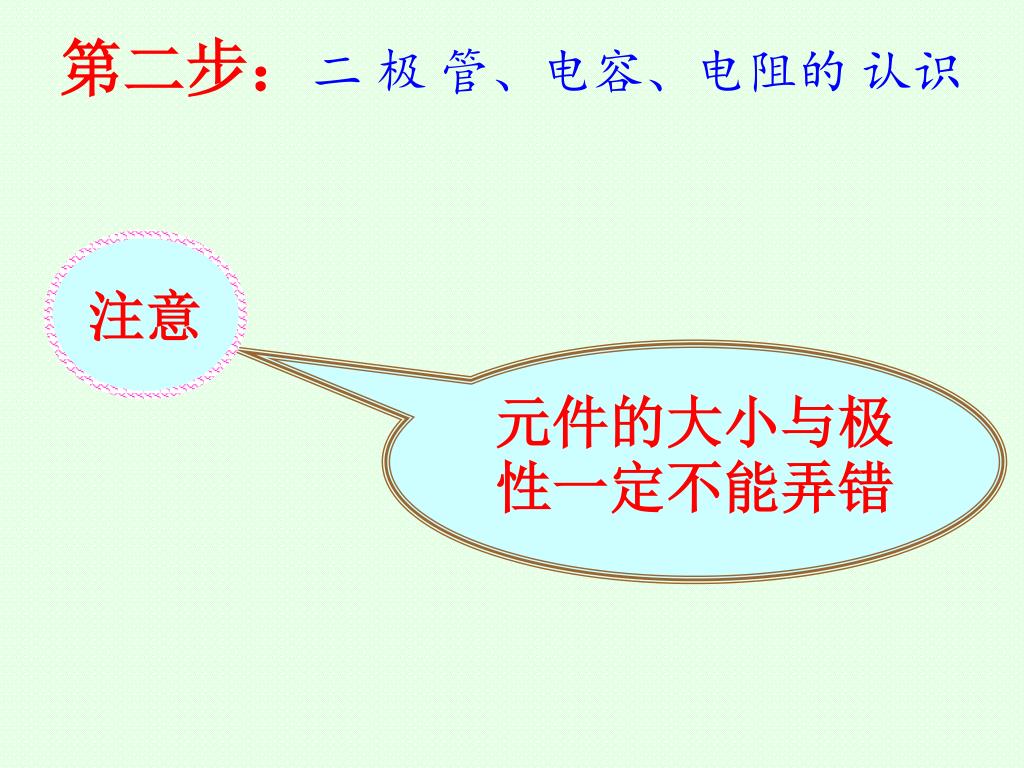 第二步：二 极 管、电容、电阻的 认识

注意

元件的大小与极性一定不能弄错